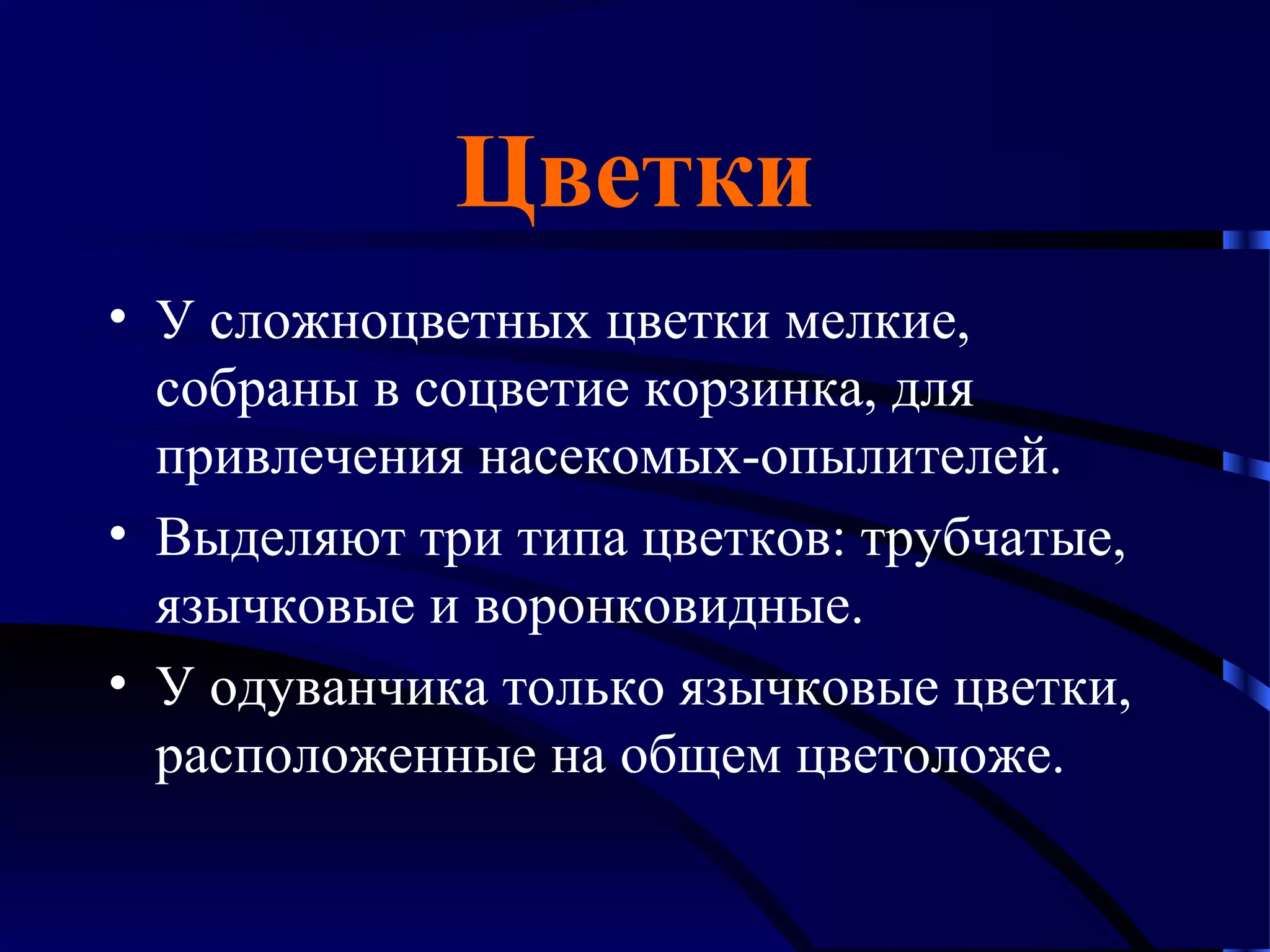 Цветки

• У сложноцветных цветки мелкие, собраны в соцветие корзинка, для привлечения насекомых-опылителей.
• Выделяют три типа цветков: трубчатые, язычковые и воронковидные.
• У одуванчика только язычковые цветки, расположенные на общем цветоложе.